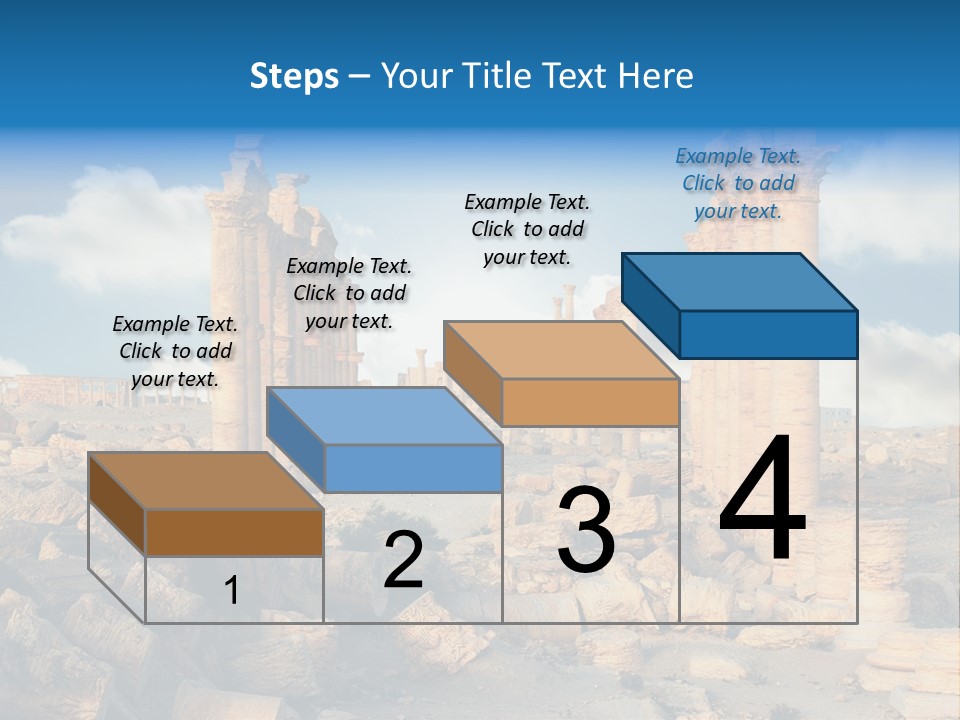 Steps – Your Title Text Here

Example Text. Click to add your text.

Example Text. Click to add your text.

Example Text. Click to add your text.

Example Text. Click to add your text.

1

2

3

4